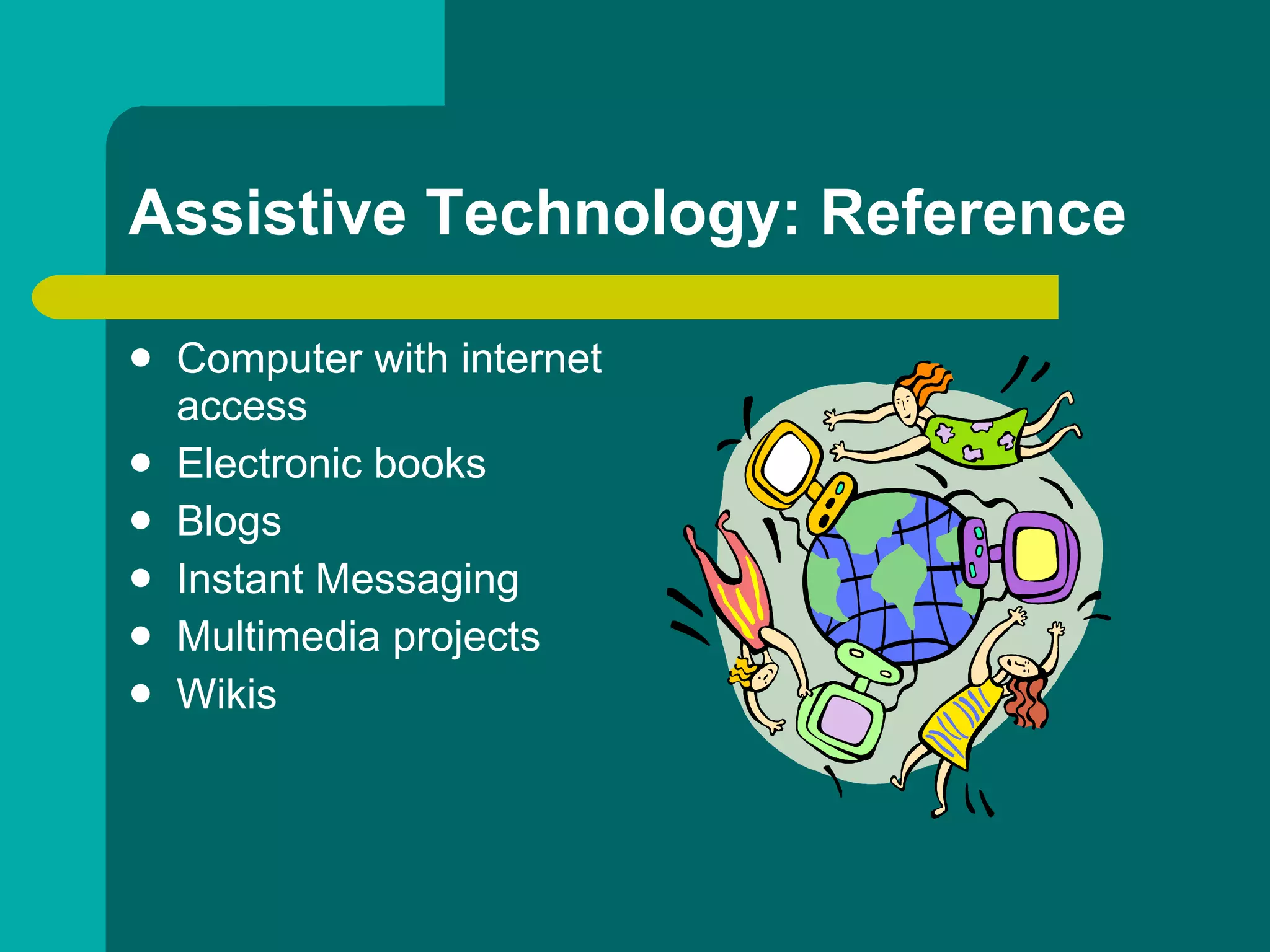 Assistive Technology: Reference

- Computer with internet access
- Electronic books
- Blogs
- Instant Messaging
- Multimedia projects
- Wikis